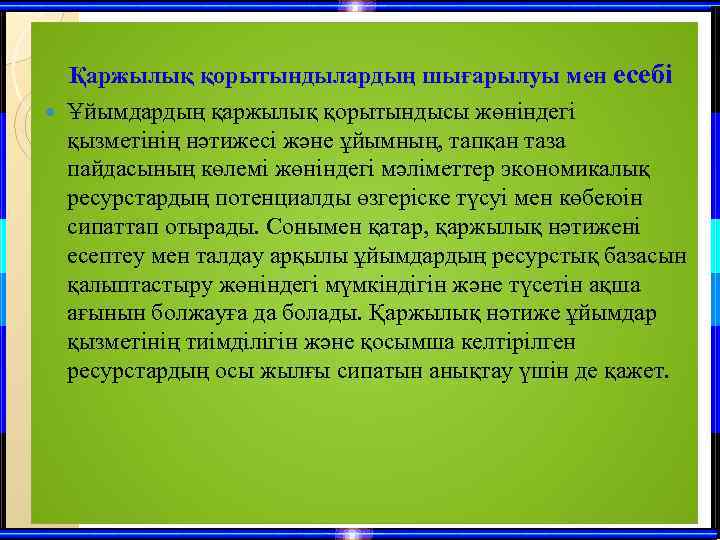 Қаржылық қорытындылардың шығарылуы мен есебі

Ұйымдардың қаржылық қорытындысы жөніндегі қызметінің нәтижесі және ұйымның, тапқан таза пайдасының көлемі жөніндегі мәліметтер экономикалық ресурстардың потенциалды өзгеріске түсуі мен көбеюін сипаттап отырады. Сонымен қатар, қаржылық нәтижені есептеу мен талдау арқылы ұйымдардың ресурстық базасын қалыптастыру жөніндегі мүмкіндігін және түсетін ақша ағынын болжауға да болады. Қаржылық нәтиже ұйымдар қызметінің тиімділігін және қосымша келтірілген ресурстардың осы жылғы сипатын анықтау үшін де қажет.